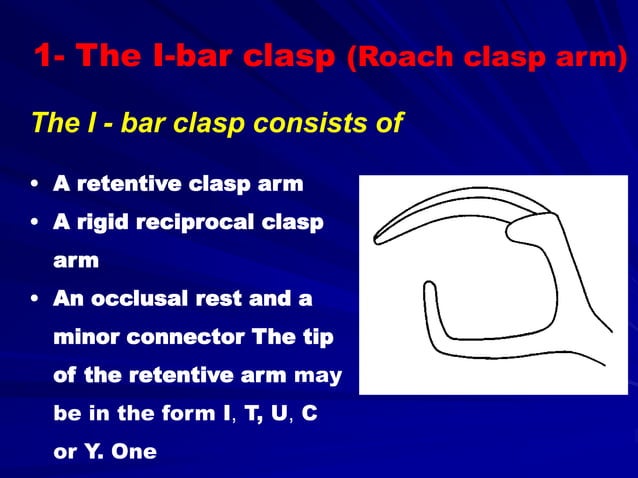 1- The I-bar clasp (Roach clasp arm)

The I - bar clasp consists of

• A retentive clasp arm
• A rigid reciprocal clasp arm
• An occlusal rest and a minor connector The tip of the retentive arm may be in the form I, T, U, C or Y. One